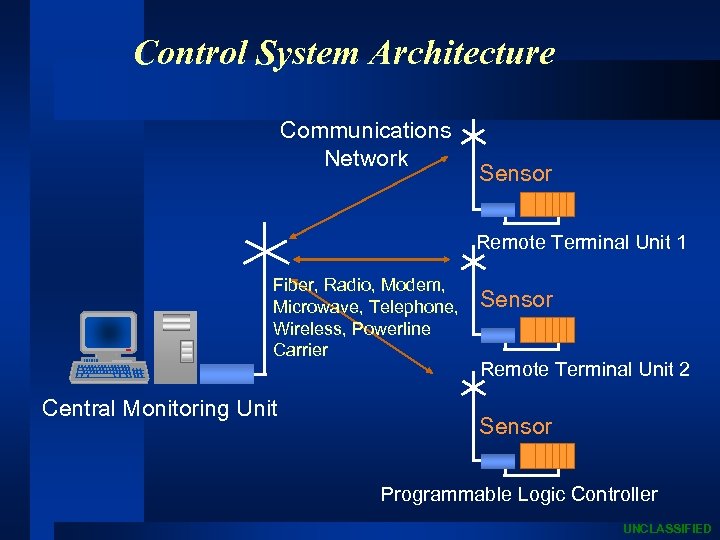 Control System Architecture

Communications Network

Sensor

Remote Terminal Unit 1

Fiber, Radio, Modem, Microwave, Telephone, Wireless, Powerline Carrier

Sensor

Remote Terminal Unit 2

Central Monitoring Unit

Sensor

Programmable Logic Controller

UNCLASSIFIED